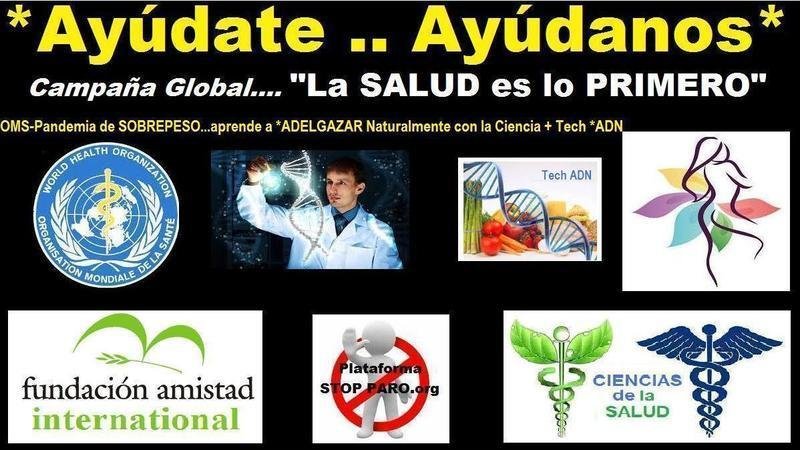 *Ayúdate .. Ayúdanos*

Campaña Global.... "La SALUD es lo PRIMERO"

OMS-Pandemia de SOBREPESO...aprende a *ADELGAZAR Naturalmente con la Ciencia + Tech *ADN

WORLD HEALTH ORGANIZATION
ORGANISATION MONDIALE DE LA SANTÉ

Tech ADN

fundación amistad
international

Plataforma
STOP PARO.org

CIENCIAS
de la
SALUD